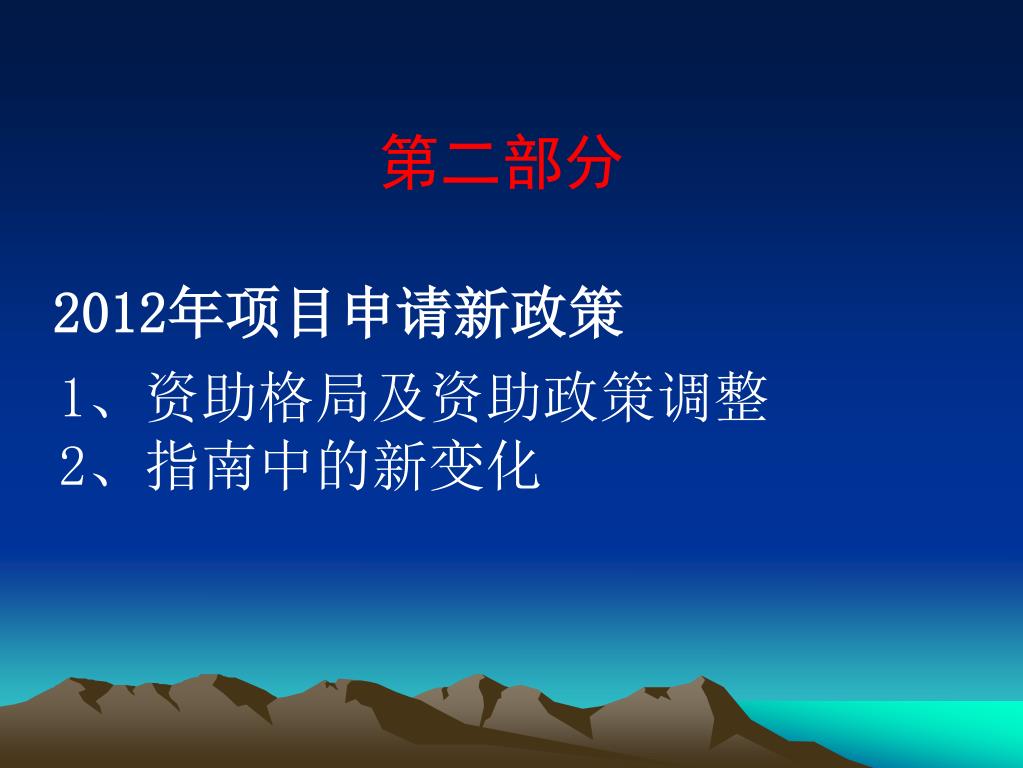 第二部分

2012年项目申请新政策

1、资助格局及资助政策调整
2、指南中的新变化